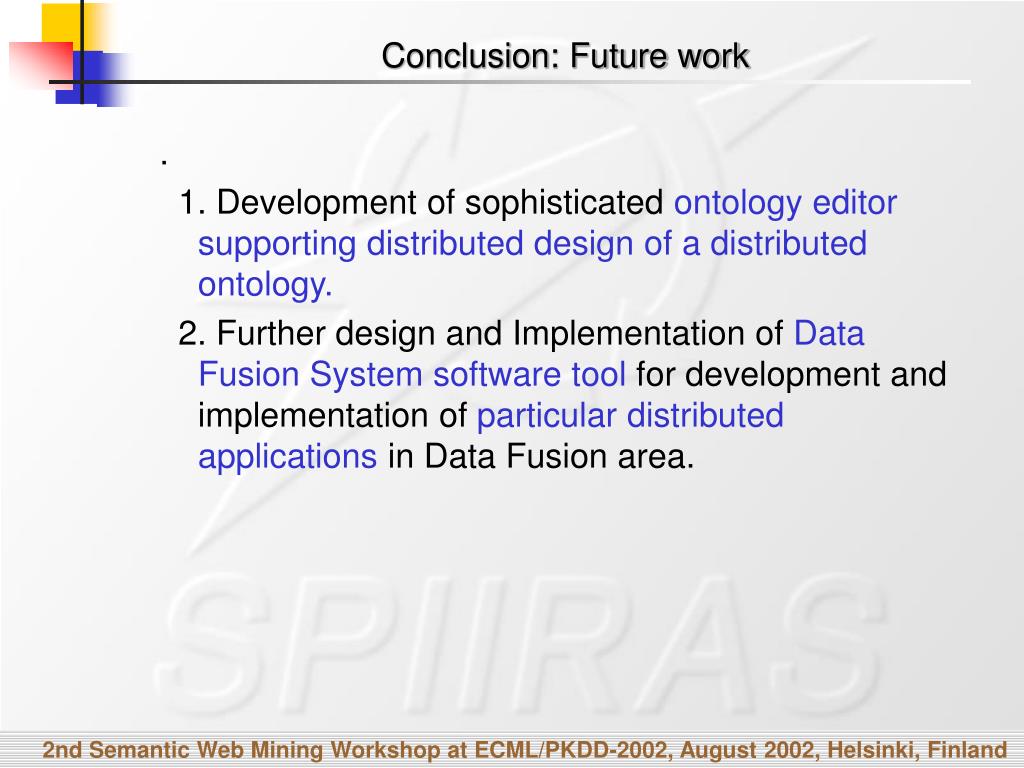 Conclusion: Future work

.

1. Development of sophisticated ontology editor supporting distributed design of a distributed ontology.

2. Further design and Implementation of Data Fusion System software tool for development and implementation of particular distributed applications in Data Fusion area.

SPIIRAS

2nd Semantic Web Mining Workshop at ECML/PKDD-2002, August 2002, Helsinki, Finland